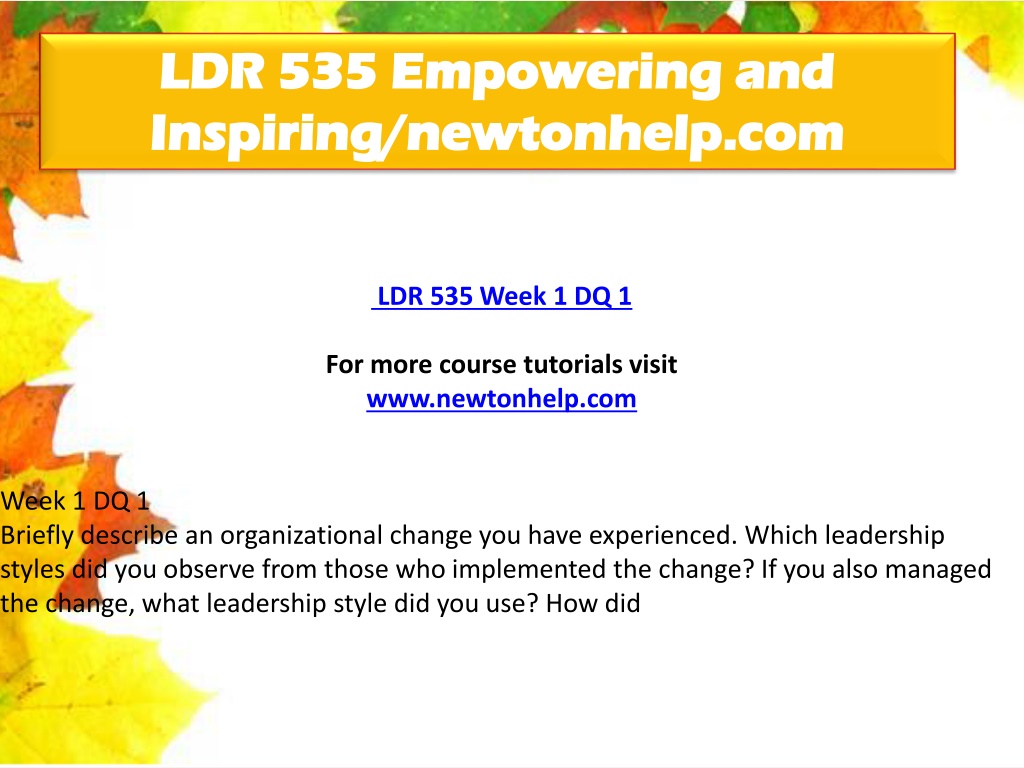 LDR 535 Empowering and Inspiring/newtonhelp.com

LDR 535 Week 1 DQ 1

For more course tutorials visit
www.newtonhelp.com

Week 1 DQ 1
Briefly describe an organizational change you have experienced. Which leadership styles did you observe from those who implemented the change? If you also managed the change, what leadership style did you use? How did